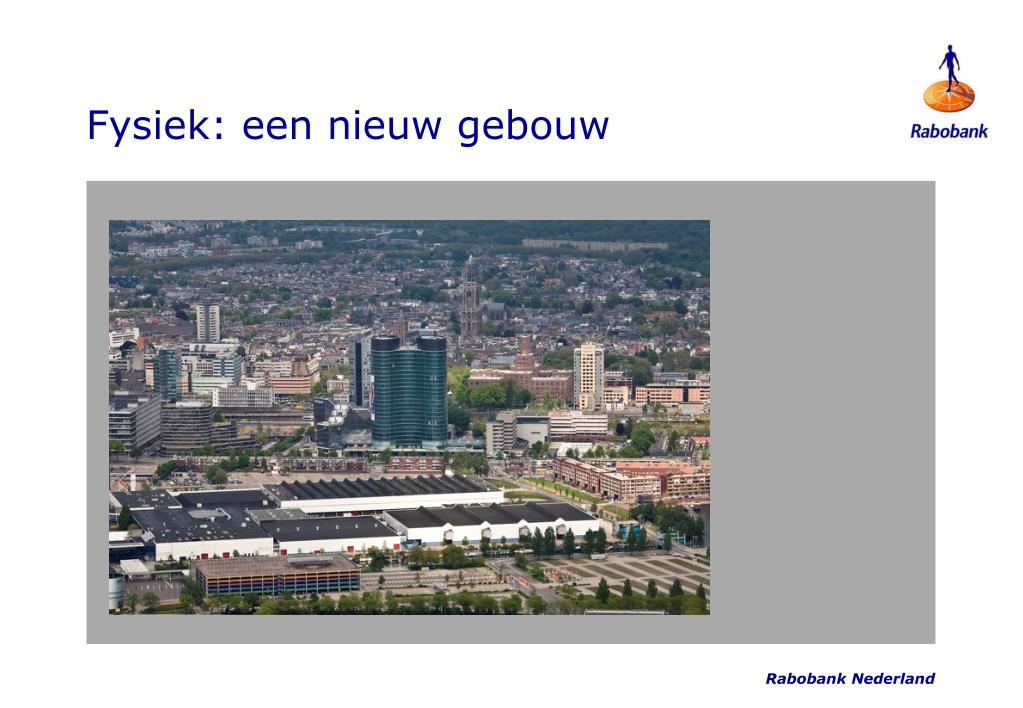 Fysiek: een nieuw gebouw

Rabobank

Rabobank Nederland